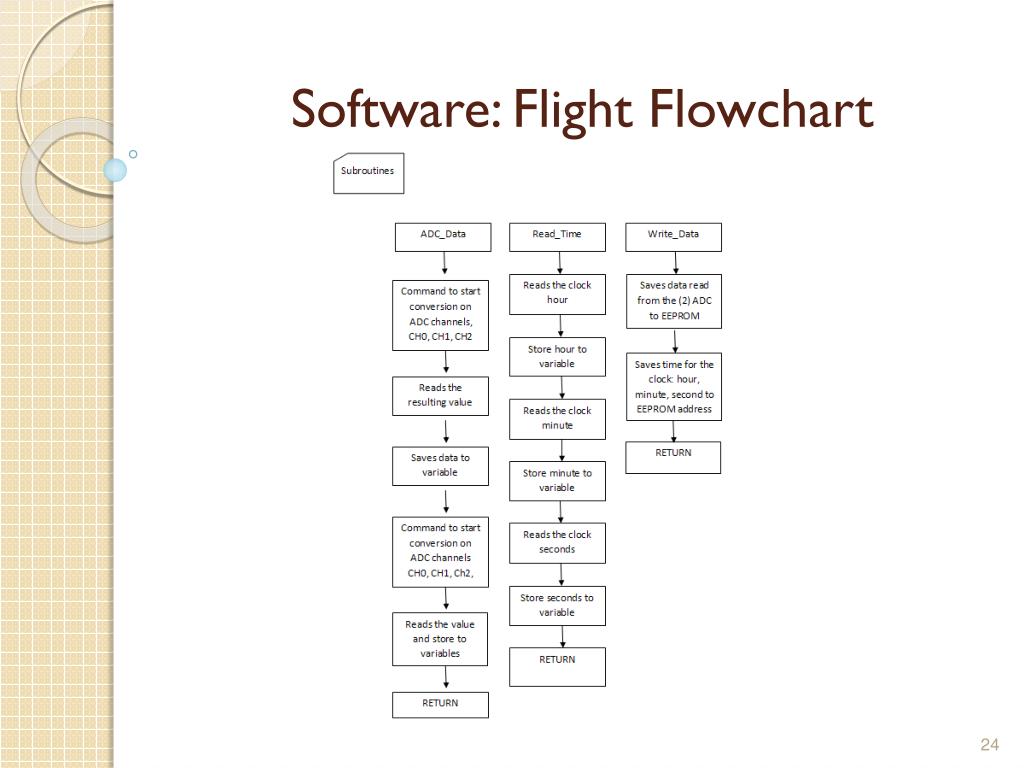 Software: Flight Flowchart

Subroutines

ADC_Data

Command to start conversion on ADC channels, CH0, CH1, CH2

Reads the resulting value

Saves data to variable

Command to start conversion on ADC channels CH0, CH1, Ch2,

Reads the value and store to variables

RETURN

Read_Time

Reads the clock hour

Store hour to variable

Reads the clock minute

Store minute to variable

Reads the clock seconds

Store seconds to variable

RETURN

Write_Data

Saves data read from the (2) ADC to EEPROM

Saves time for the clock: hour, minute, second to EEPROM address

RETURN

24